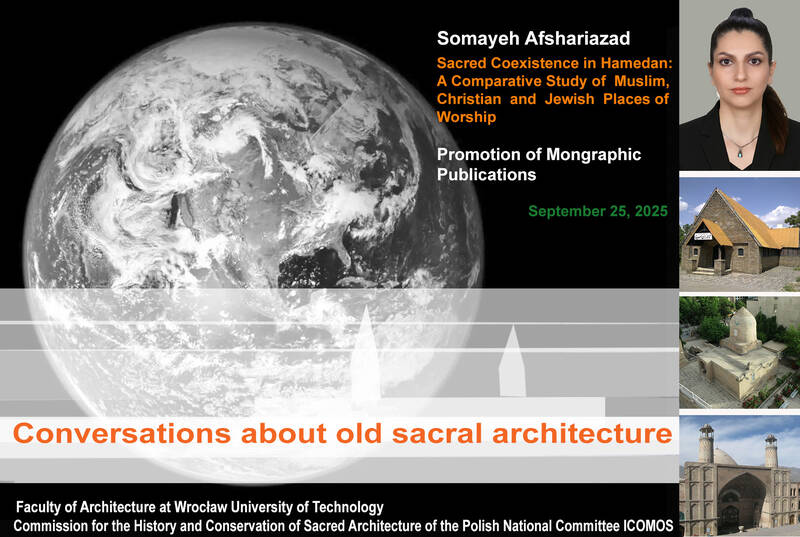 Somayeh Afshariazad

Sacred Coexistence in Hamedan: A Comparative Study of Muslim, Christian and Jewish Places of Worship

Promotion of Mongraphic Publications

September 25, 2025

Conversations about old sacral architecture

Faculty of Architecture at Wrocław University of Technology
Commission for the History and Conservation of Sacred Architecture of the Polish National Committee ICOMOS